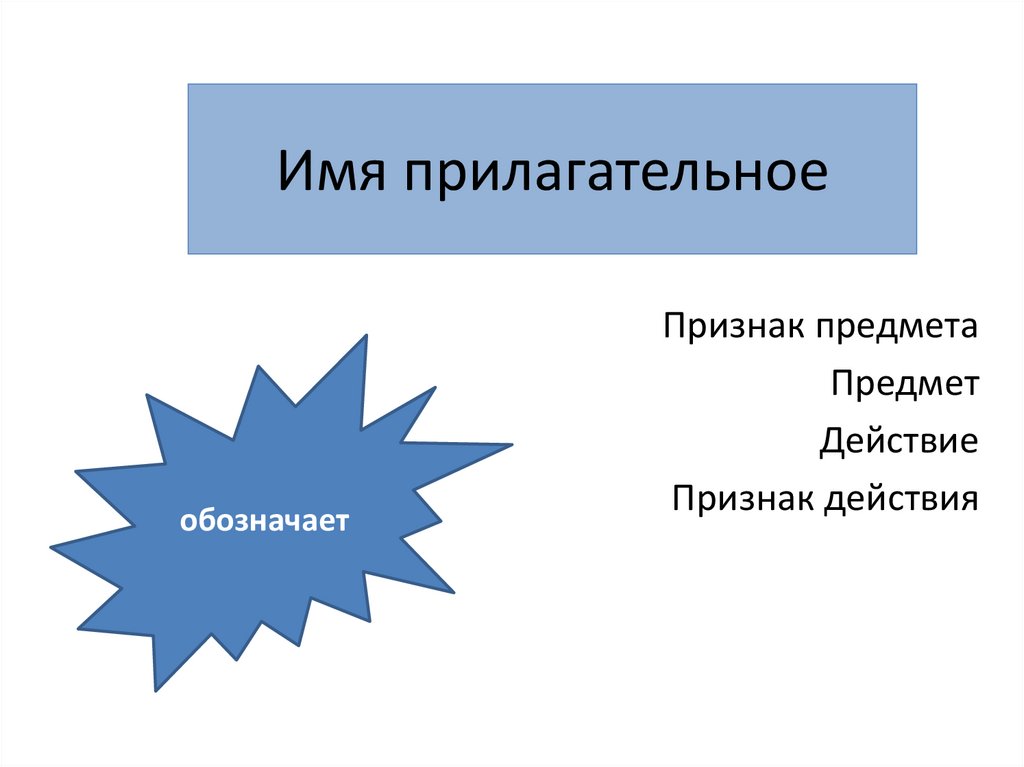 Имя прилагательное

обозначает

Признак предмета

Предмет

Действие

Признак действия